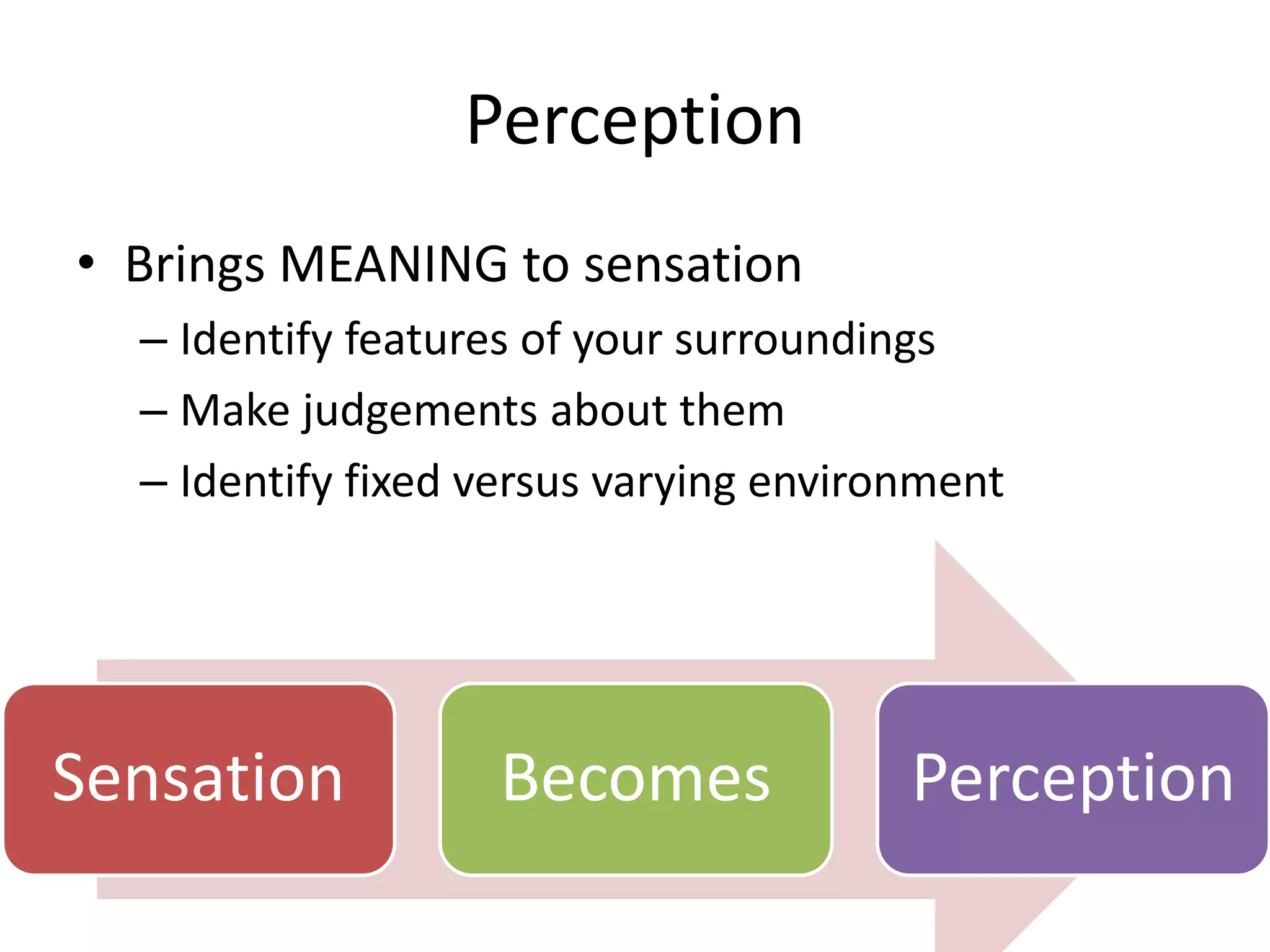 Perception

• Brings MEANING to sensation
– Identify features of your surroundings
– Make judgements about them
– Identify fixed versus varying environment

Sensation

Becomes

Perception